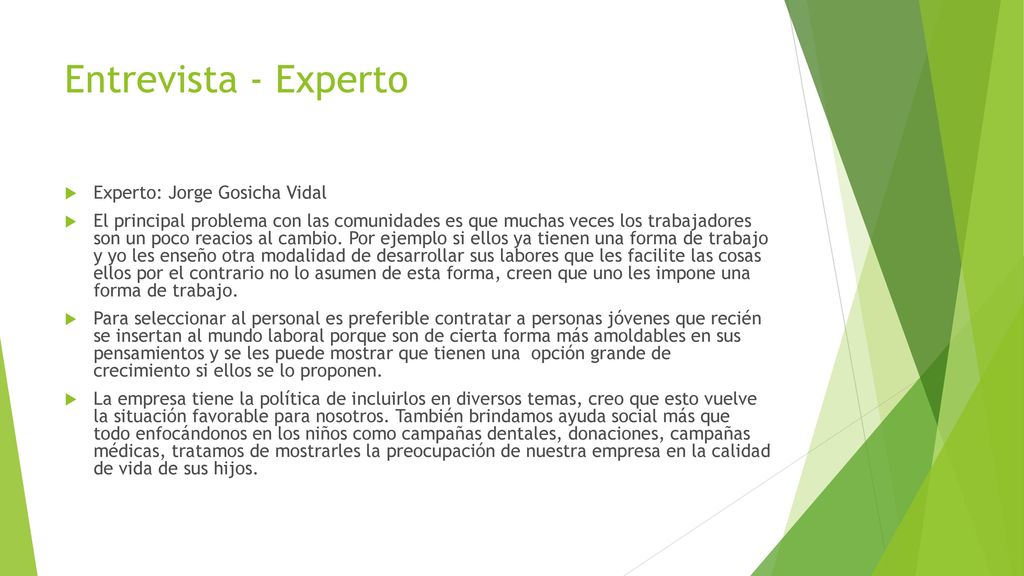 Entrevista - Experto

Experto: Jorge Gosicha Vidal

El principal problema con las comunidades es que muchas veces los trabajadores son un poco reacios al cambio. Por ejemplo si ellos ya tienen una forma de trabajo y yo les enseño otra modalidad de desarrollar sus labores que les facilite las cosas ellos por el contrario no lo asumen de esta forma, creen que uno les impone una forma de trabajo.

Para seleccionar al personal es preferible contratar a personas jóvenes que recién se insertan al mundo laboral porque son de cierta forma más amoldables en sus pensamientos y se les puede mostrar que tienen una opción grande de crecimiento si ellos se lo proponen.

La empresa tiene la política de incluirlos en diversos temas, creo que esto vuelve la situación favorable para nosotros. También brindamos ayuda social más que todo enfocándonos en los niños como campañas dentales, donaciones, campañas médicas, tratamos de mostrarles la preocupación de nuestra empresa en la calidad de vida de sus hijos.